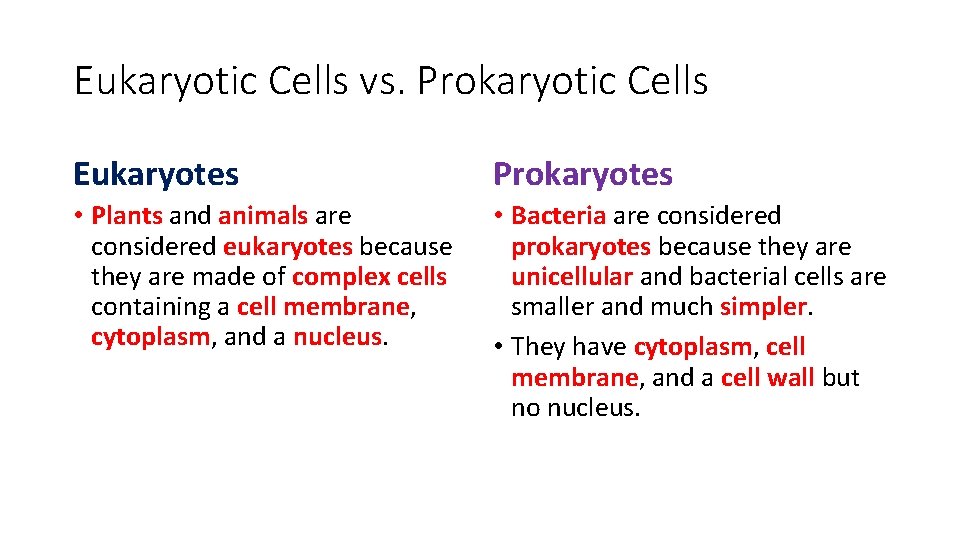 Eukaryotic Cells vs. Prokaryotic Cells

Eukaryotes

• Plants and animals are considered eukaryotes because they are made of complex cells containing a cell membrane, cytoplasm, and a nucleus.

Prokaryotes

• Bacteria are considered prokaryotes because they are unicellular and bacterial cells are smaller and much simpler.

• They have cytoplasm, cell membrane, and a cell wall but no nucleus.